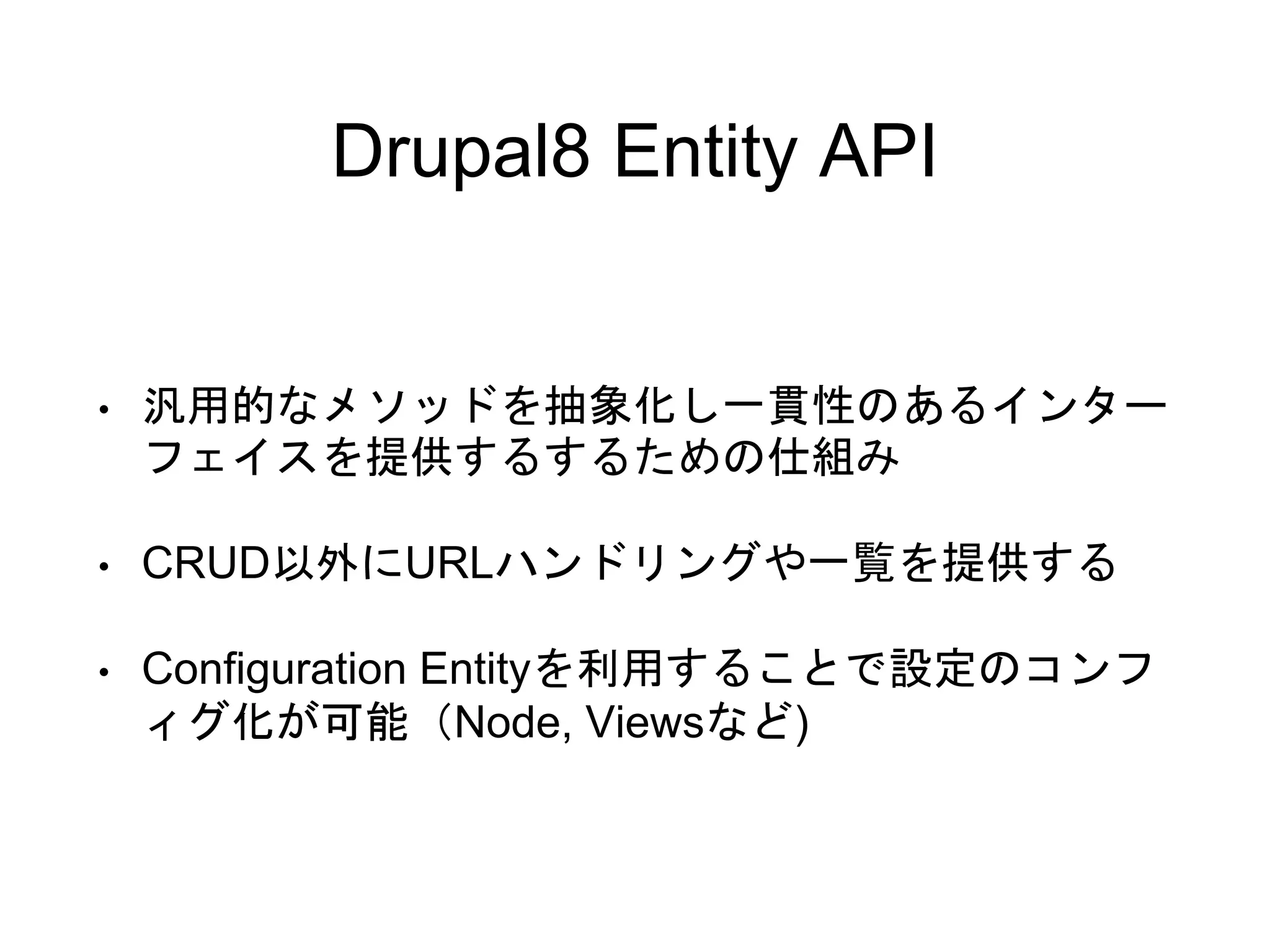 Drupal8 Entity API

• 汎用的なメソッドを抽象化し一貫性のあるインターフェイスを提供するするための仕組み

• CRUD以外にURLハンドリングや一覧を提供する

• Configuration Entityを利用することで設定のコンフィグ化が可能（Node, Viewsなど)